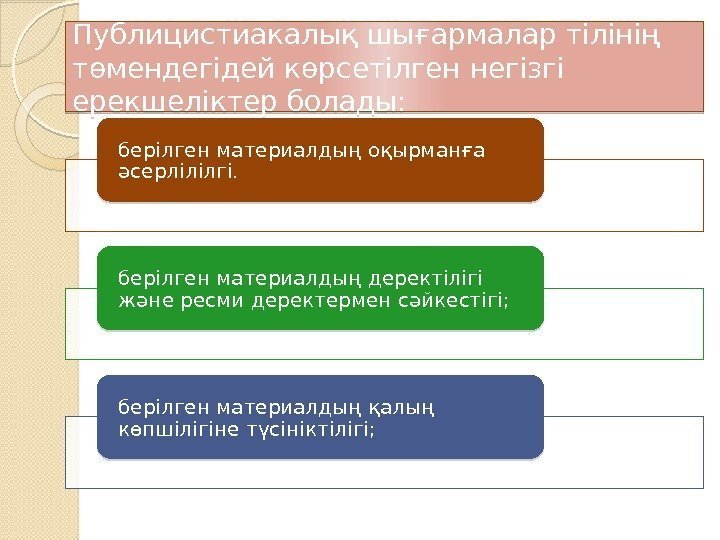 Публицистиакалық шығармалар тілінің төмендегідей көрсетілген негізгі ерекшеліктер болады:

берілген материалдың оқырманға әсерлілілгі.

берілген материалдың деректілігі және ресми деректермен сәйкестігі;

берілген материалдың қалың көпшілігіне түсініктілігі;